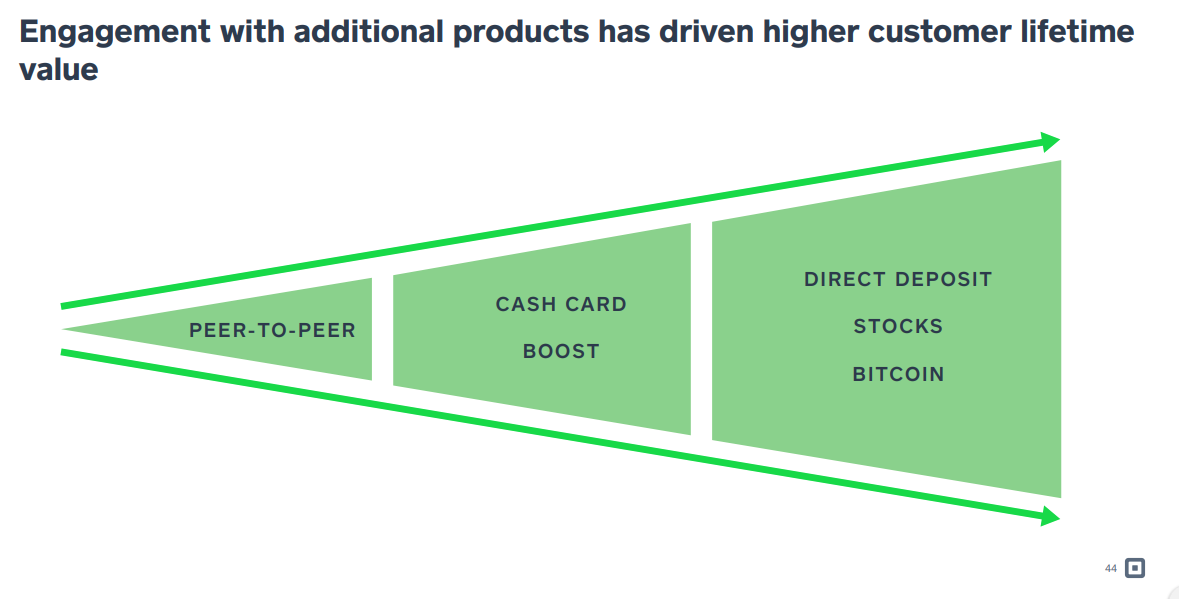 Engagement with additional products has driven higher customer lifetime value

PEER-TO-PEER

CASH CARD

BOOST

DIRECT DEPOSIT

STOCKS

BITCOIN

44